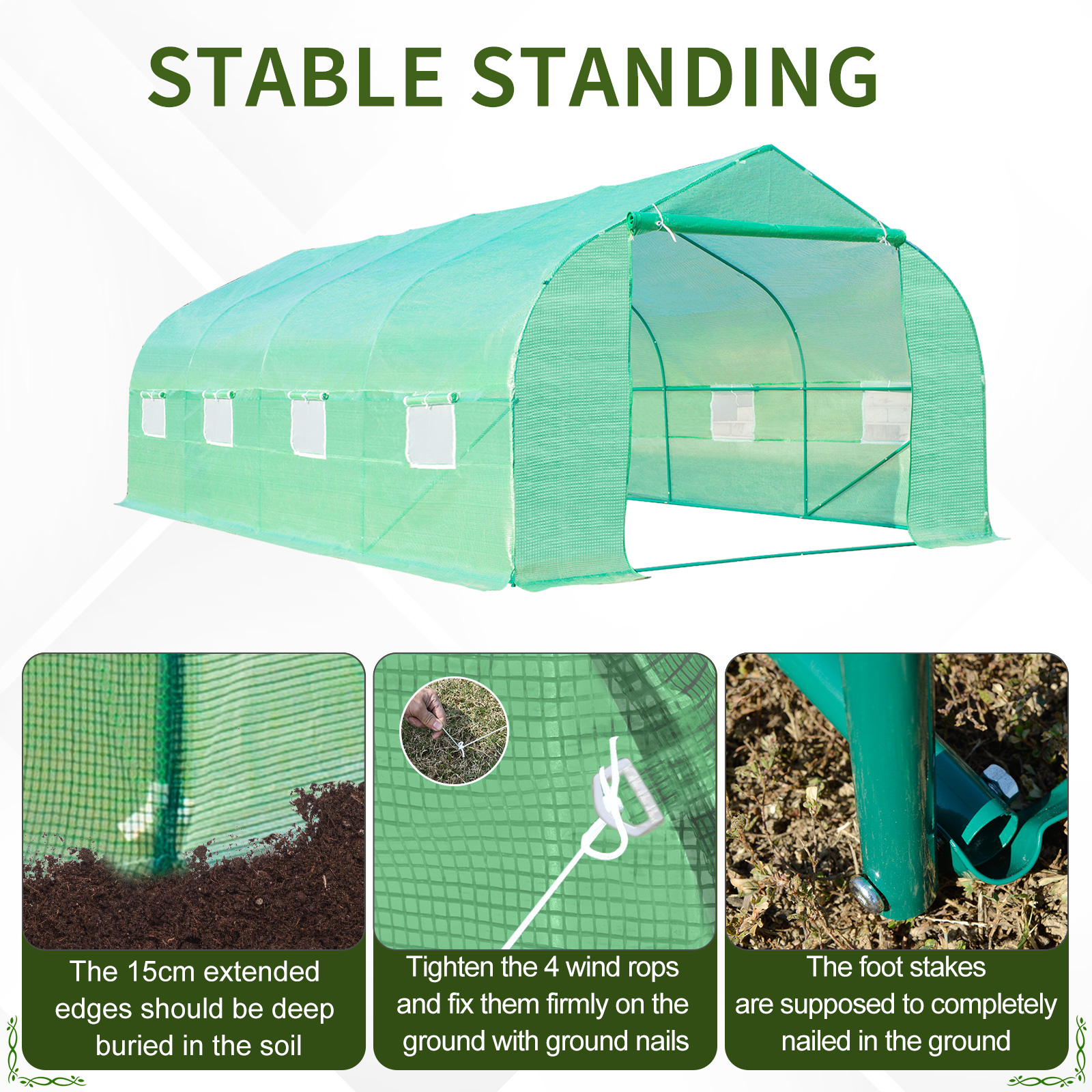 STABLE STANDING

The 15cm extended edges should be deep buried in the soil

Tighten the 4 wind rops and fix them firmly on the ground with ground nails

The foot stakes are supposed to completely nailed in the ground